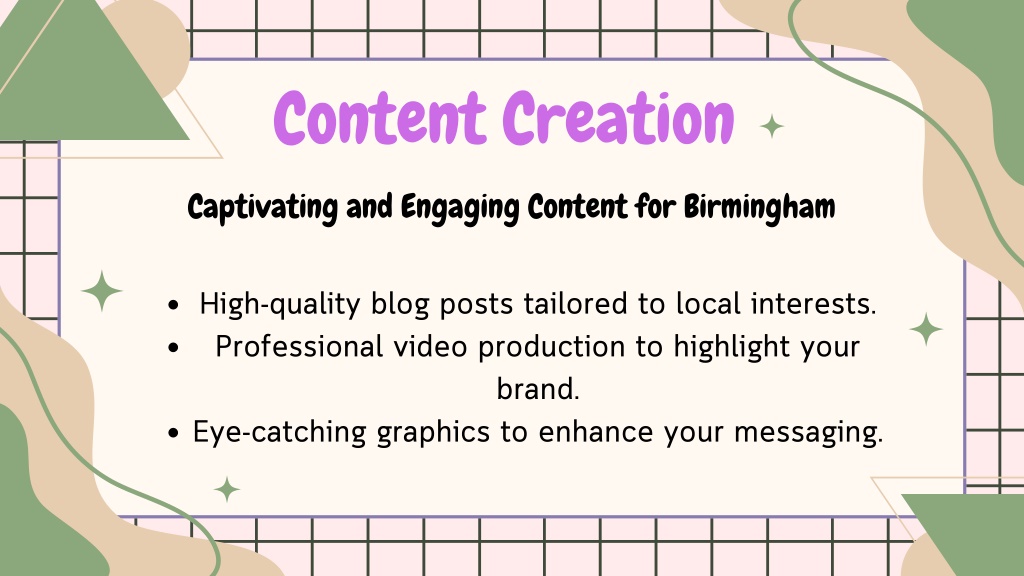 Content Creation

Captivating and Engaging Content for Birmingham

- High-quality blog posts tailored to local interests.
- Professional video production to highlight your brand.
- Eye-catching graphics to enhance your messaging.